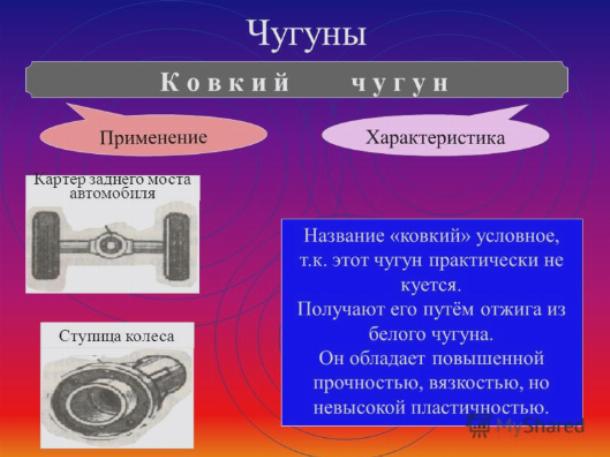 Чугуны

Ковкий чугун

Применение

Характеристика

Картер заднего моста автомобиля

Ступица колеса

Название «ковкий» условное, т.к. этот чугун практически не куется.
Получают его путём отжига из белого чугуна.
Он обладает повышенной прочностью, вязкостью, но невысокой пластичностью.

MyShared